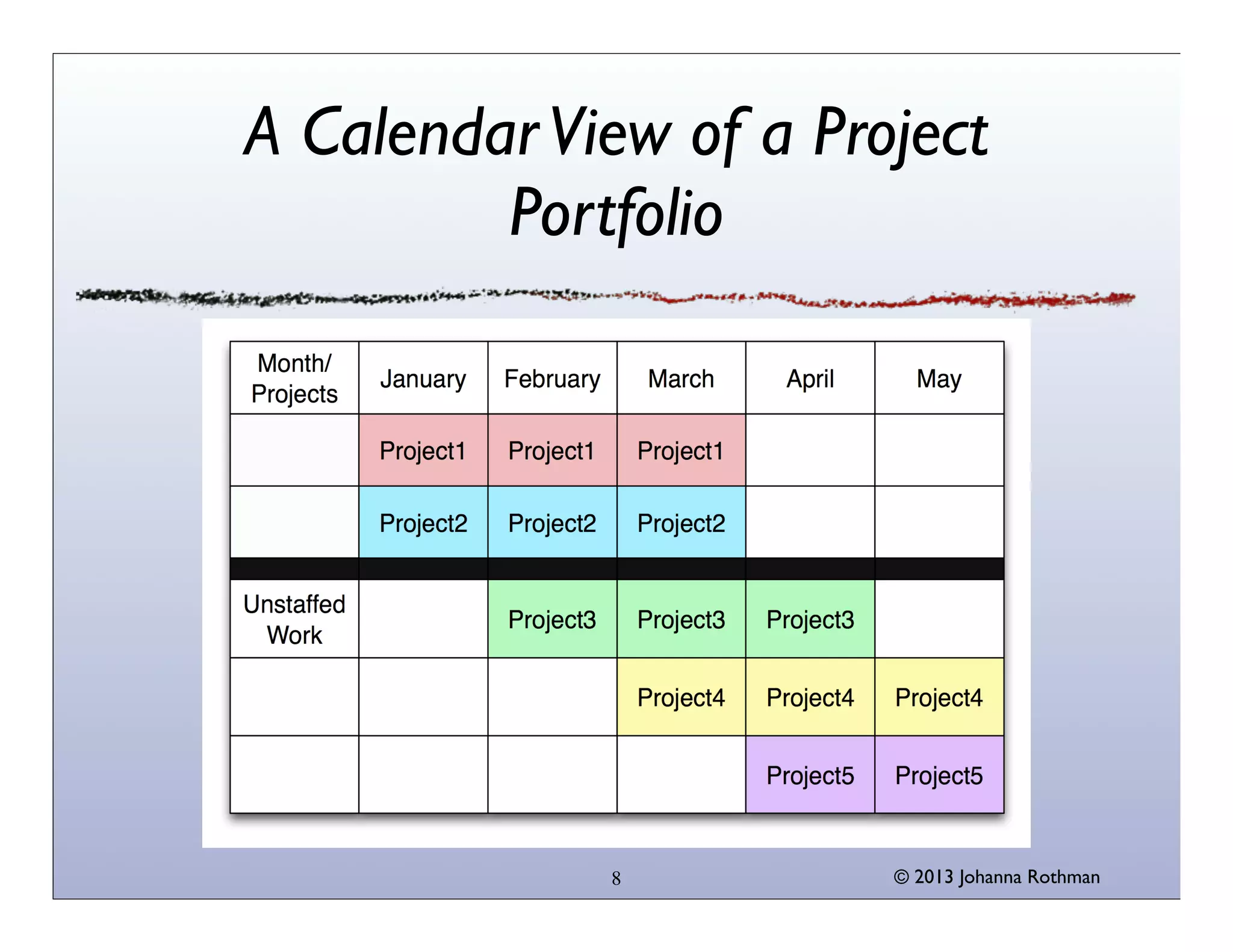 A Calendar View of a Project Portfolio

| Month/ Projects | January | February | March | April | May |
|---|---|---|---|---|---|
| | Project1 | Project1 | Project1 | | |
| | Project2 | Project2 | Project2 | | |
| Unstaffed Work | | Project3 | Project3 | Project3 | |
| | | | Project4 | Project4 | Project4 |
| | | | | Project5 | Project5 |

8

© 2013 Johanna Rothman